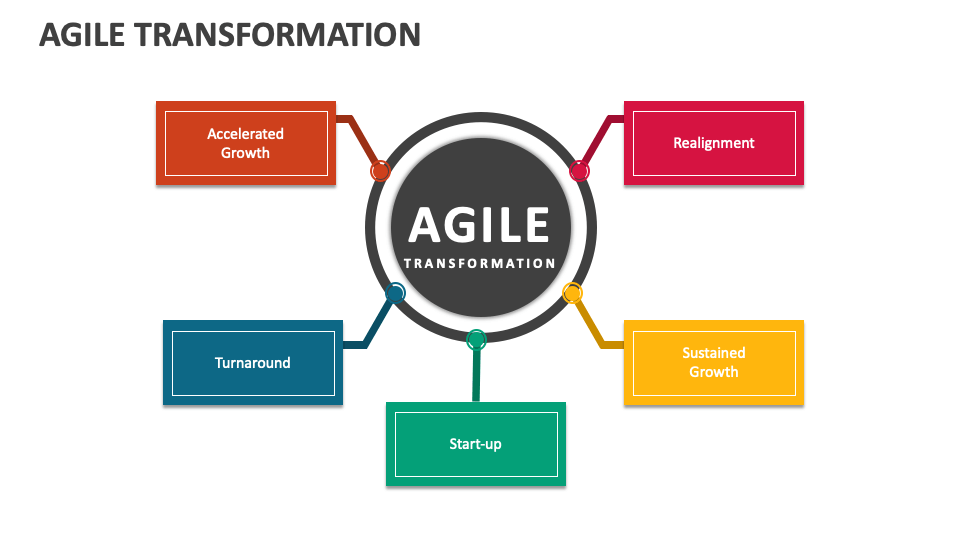 AGILE TRANSFORMATION

Accelerated Growth

Realignment

AGILE
TRANSFORMATION

Turnaround

Sustained Growth

Start-up